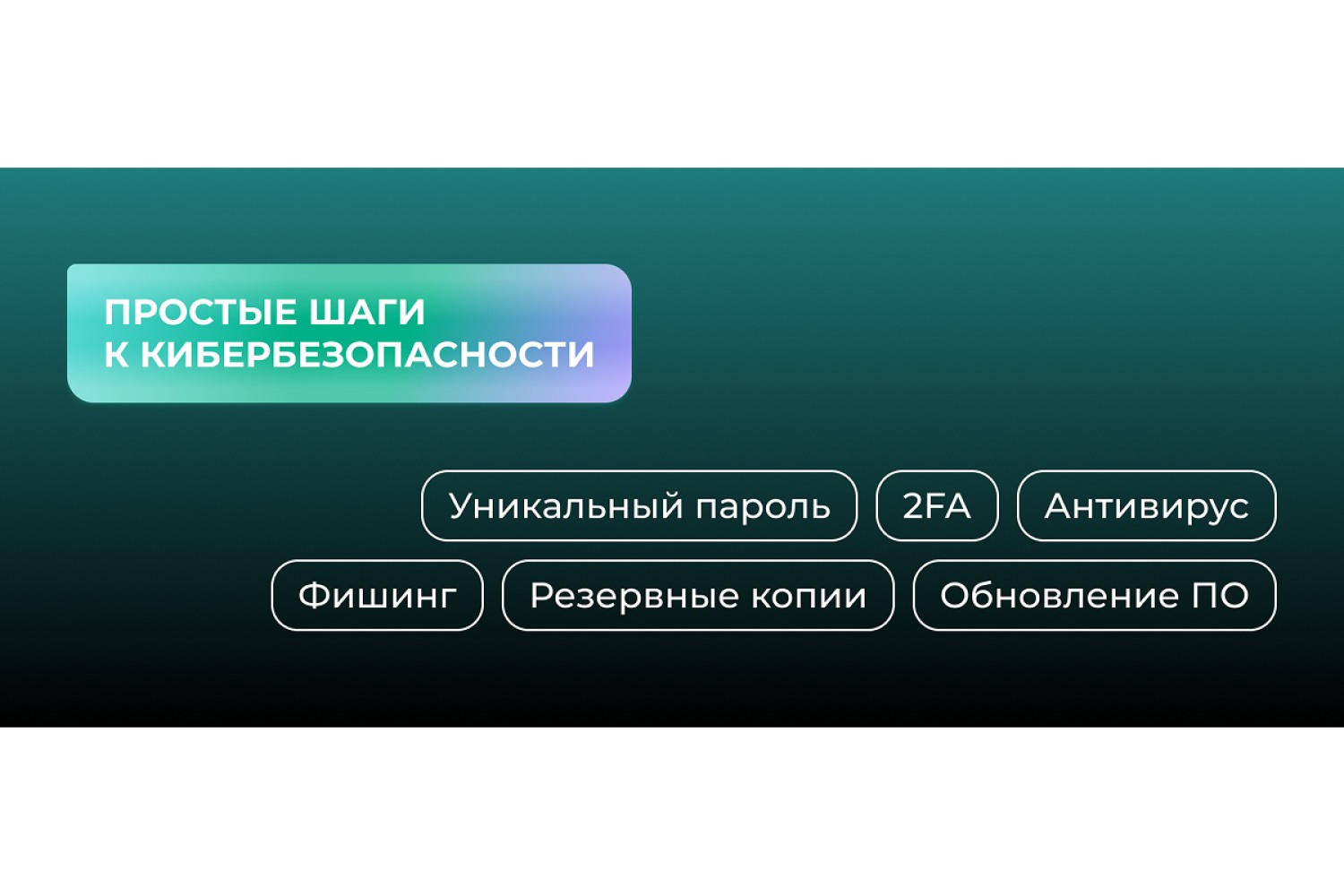 ПРОСТЫЕ ШАГИ
К КИБЕРБЕЗОПАСНОСТИ

Уникальный пароль

2FA

Антивирус

Фишинг

Резервные копии

Обновление ПО